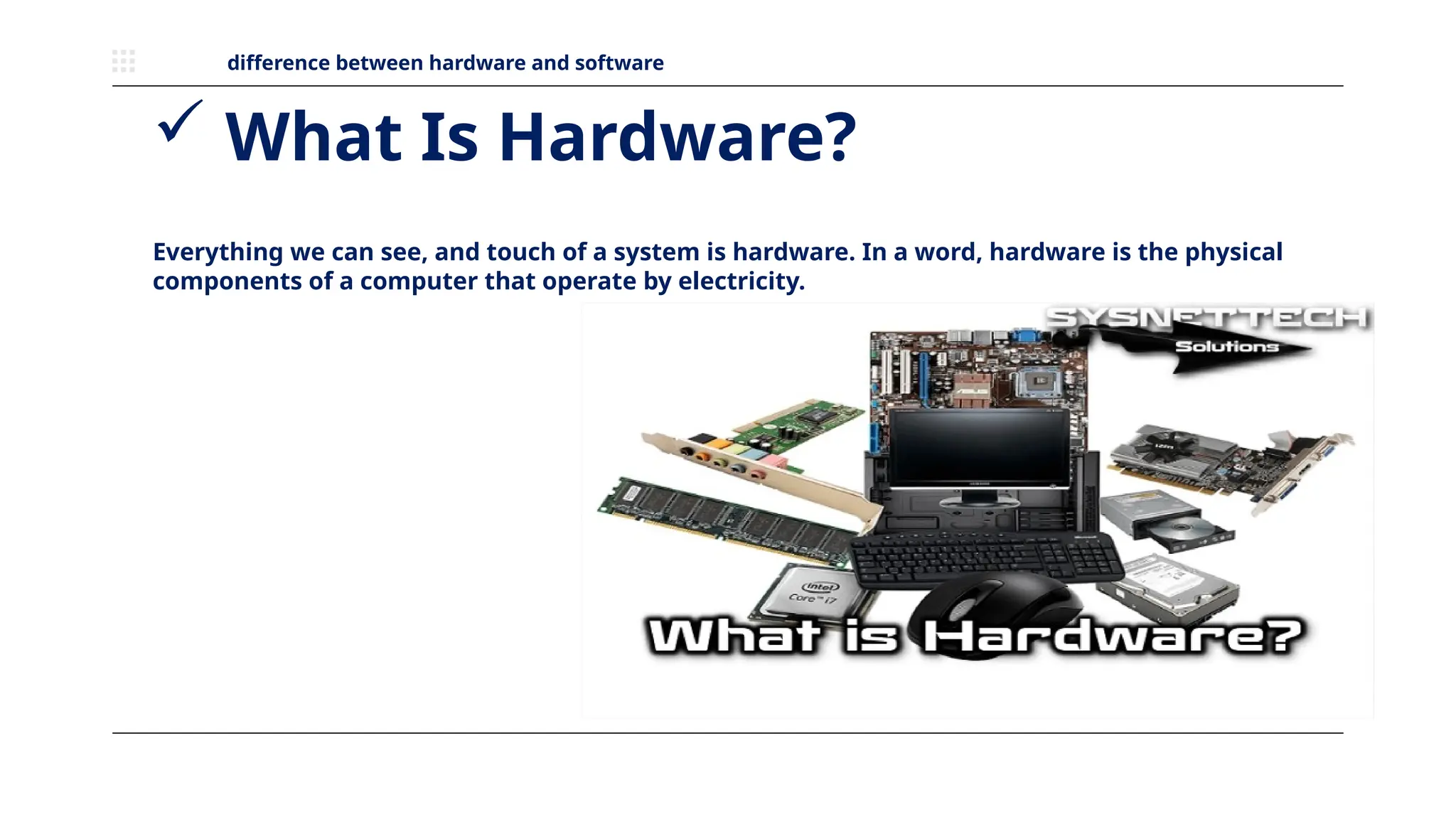 difference between hardware and software

✓ What Is Hardware?

Everything we can see, and touch of a system is hardware. In a word, hardware is the physical components of a computer that operate by electricity.

SYSNETTECH
Solutions

intel
Core™ i7

What is Hardware?